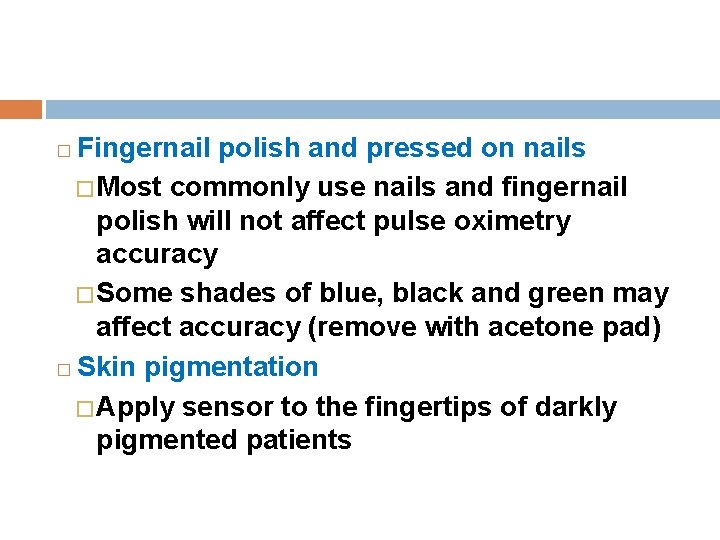 □ Fingernail polish and pressed on nails

□ Most commonly use nails and fingernail polish will not affect pulse oximetry accuracy

□ Some shades of blue, black and green may affect accuracy (remove with acetone pad)

□ Skin pigmentation

□ Apply sensor to the fingertips of darkly pigmented patients